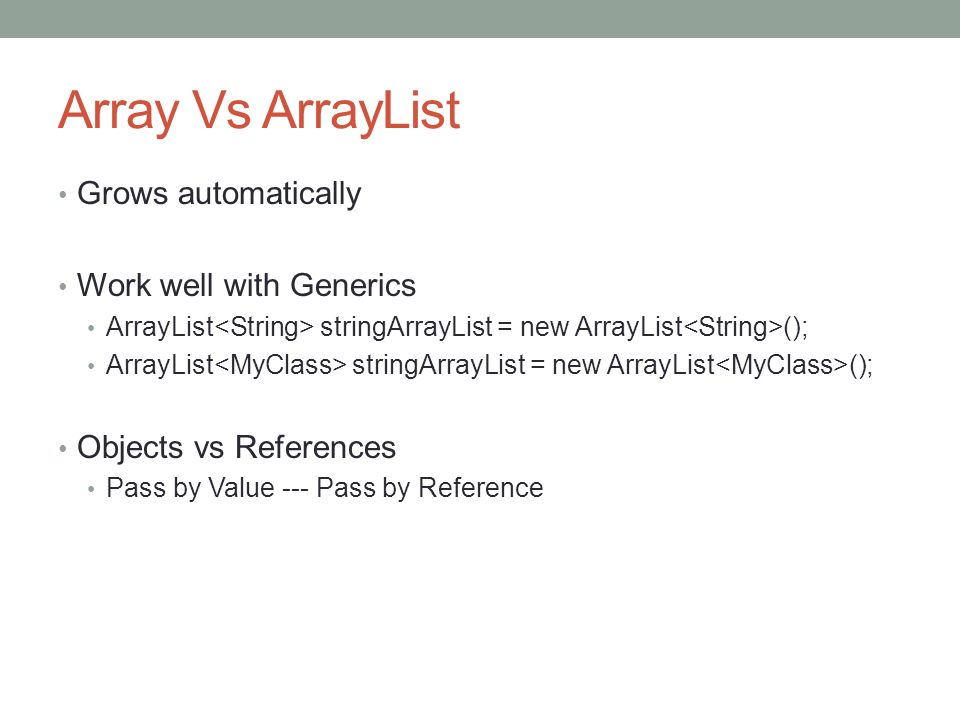 Array Vs ArrayList

• Grows automatically

• Work well with Generics
  • ArrayList<String> stringArrayList = new ArrayList<String>();
  • ArrayList<MyClass> stringArrayList = new ArrayList<MyClass>();

• Objects vs References
  • Pass by Value --- Pass by Reference